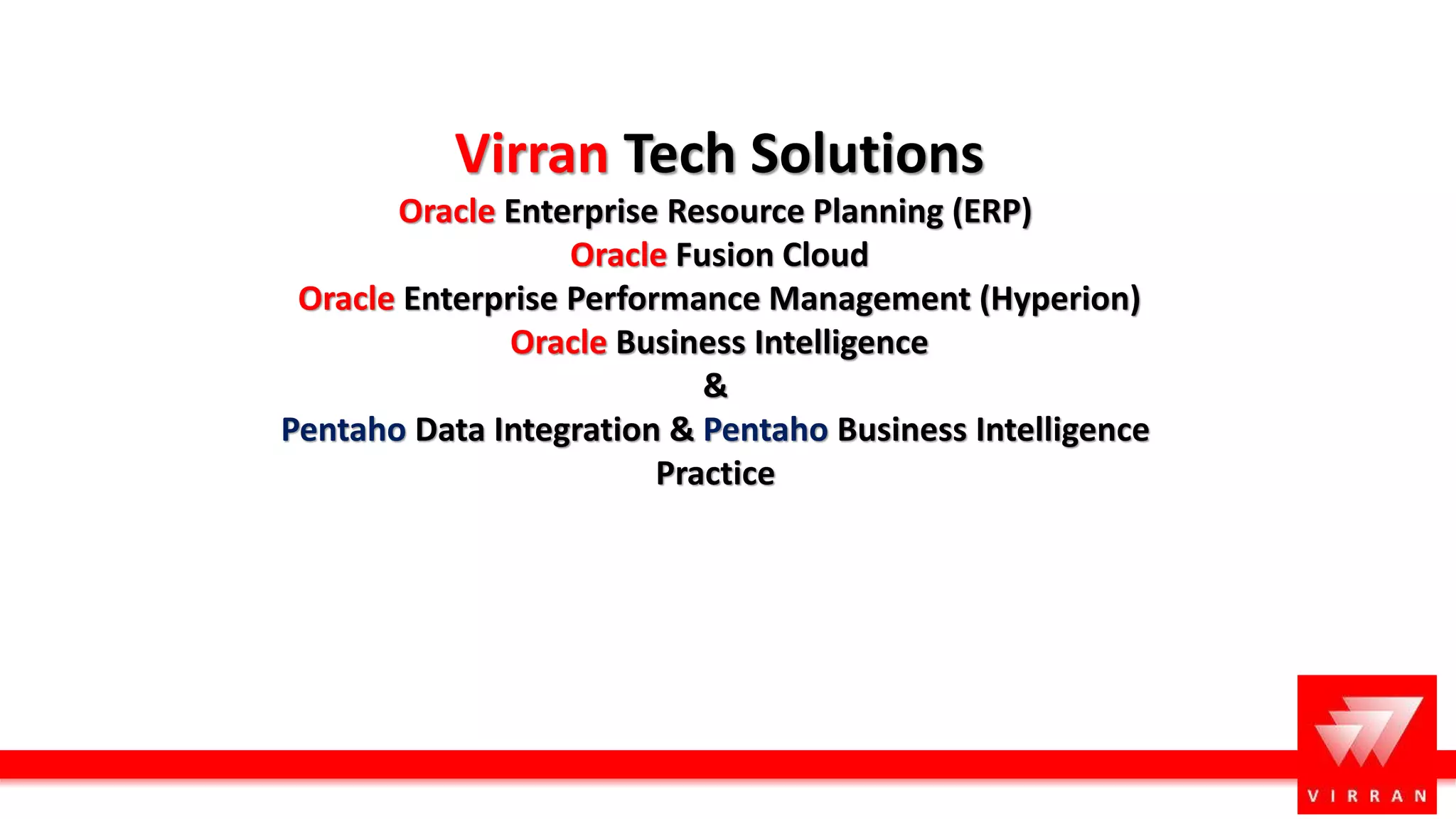 Virran Tech Solutions
Oracle Enterprise Resource Planning (ERP)
Oracle Fusion Cloud
Oracle Enterprise Performance Management (Hyperion)
Oracle Business Intelligence
&
Pentaho Data Integration & Pentaho Business Intelligence Practice

VIRRAN